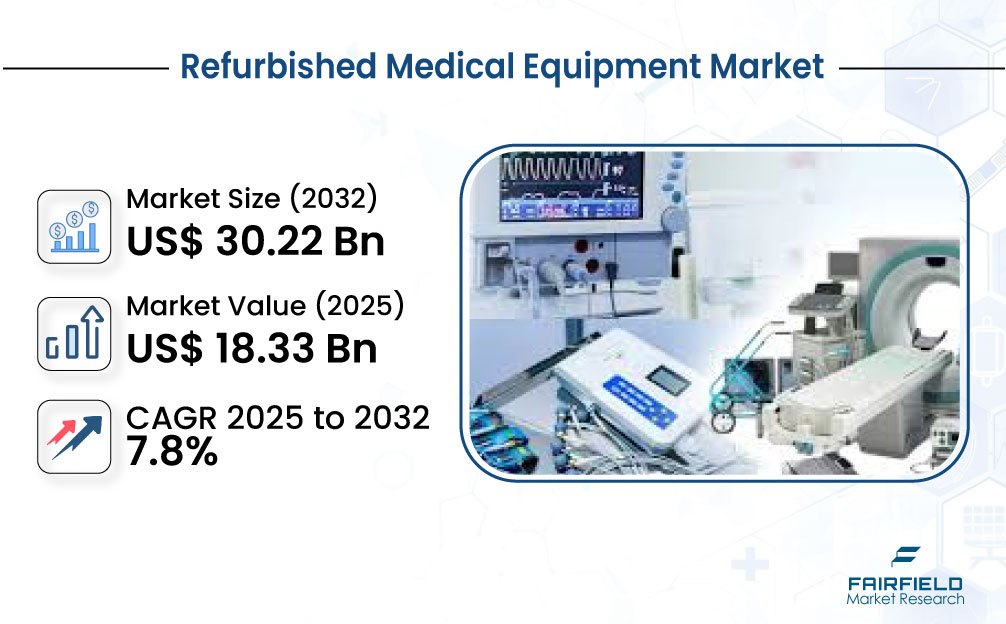 Refurbished Medical Equipment Market

Market Size (2032)
US$ 30.22 Bn

Market Value (2025)
US$ 18.33 Bn

CAGR 2025 to 2032
7.8%

FAIRFIELD
Market Research